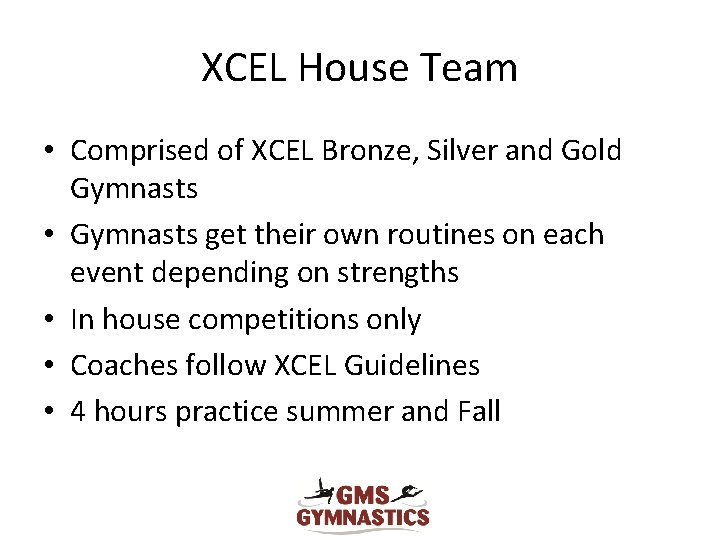 XCEL House Team

• Comprised of XCEL Bronze, Silver and Gold Gymnasts
• Gymnasts get their own routines on each event depending on strengths
• In house competitions only
• Coaches follow XCEL Guidelines
• 4 hours practice summer and Fall

GMS
GYMNASTICS